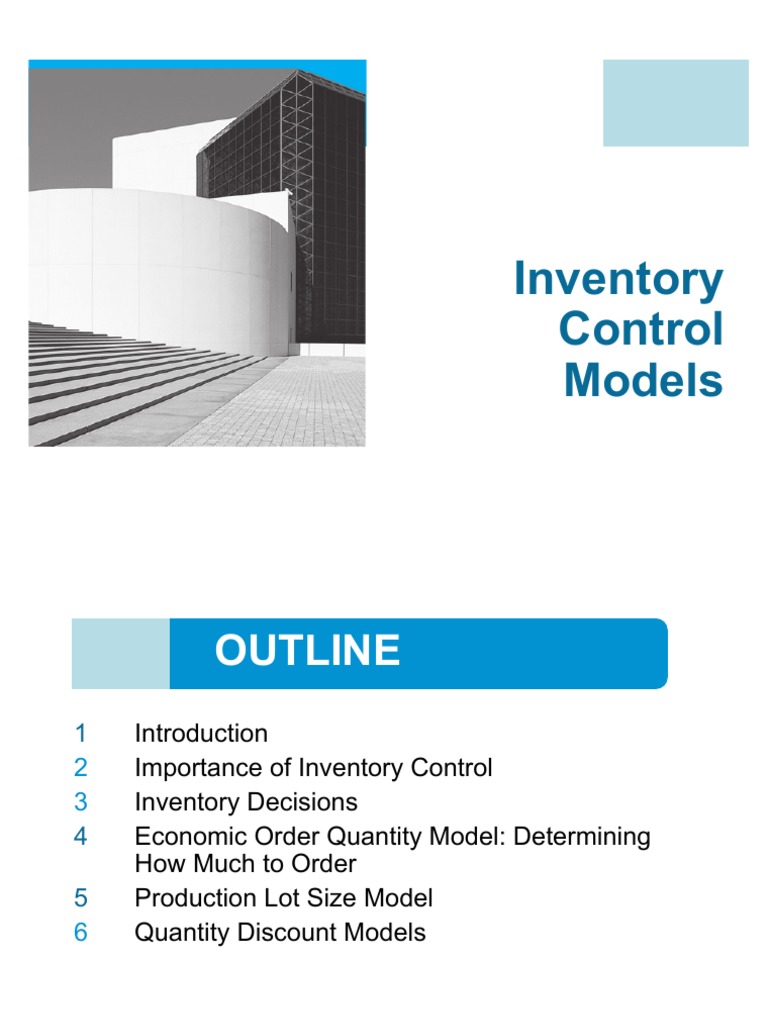 Inventory Control Models

OUTLINE

1 Introduction
2 Importance of Inventory Control
3 Inventory Decisions
4 Economic Order Quantity Model: Determining How Much to Order
5 Production Lot Size Model
6 Quantity Discount Models